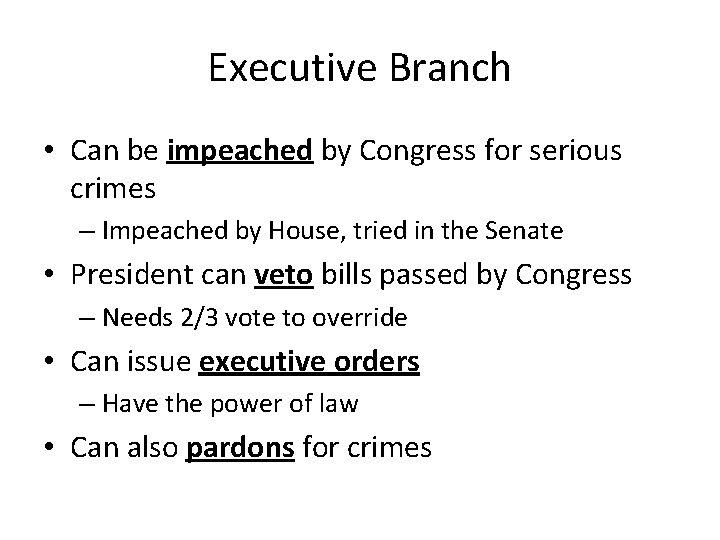 Executive Branch

• Can be impeached by Congress for serious crimes
– Impeached by House, tried in the Senate
• President can veto bills passed by Congress
– Needs 2/3 vote to override
• Can issue executive orders
– Have the power of law
• Can also pardons for crimes